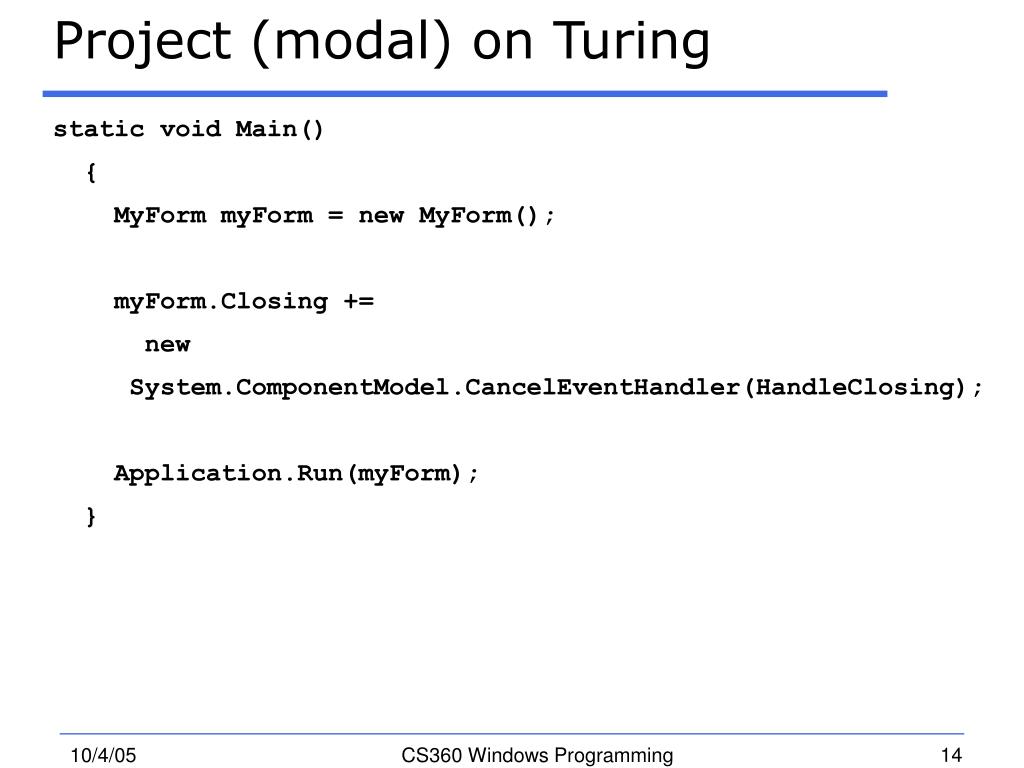 Project (modal) on Turing

static void Main()
{
MyForm myForm = new MyForm();

myForm.Closing +=
new
System.ComponentModel.CancelEventHandler(HandleClosing);

Application.Run(myForm);
}

10/4/05

CS360 Windows Programming

14